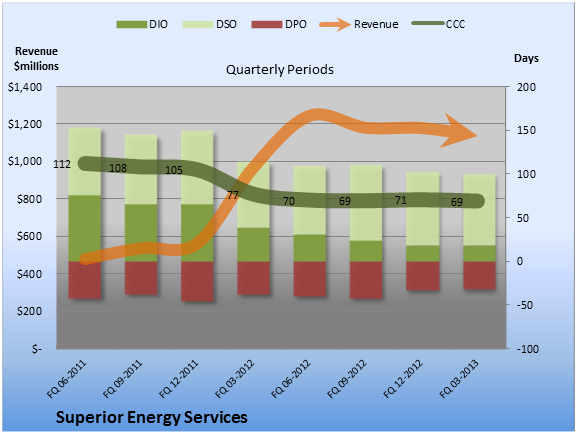 DIO DSO DPO Revenue CCC

Revenue $millions

Quarterly Periods

Days

$1,400
$1,200
$1,000
$800
$600
$400
$200
$-

200
150
100
50
0
-50
-100

112
108
105
77
70
69
71
69

FQ 06-2011
FQ 09-2011
FQ 12-2011
FQ 03-2012
FQ 06-2012
FQ 09-2012
FQ 12-2012
FQ 03-2013

Superior Energy Services